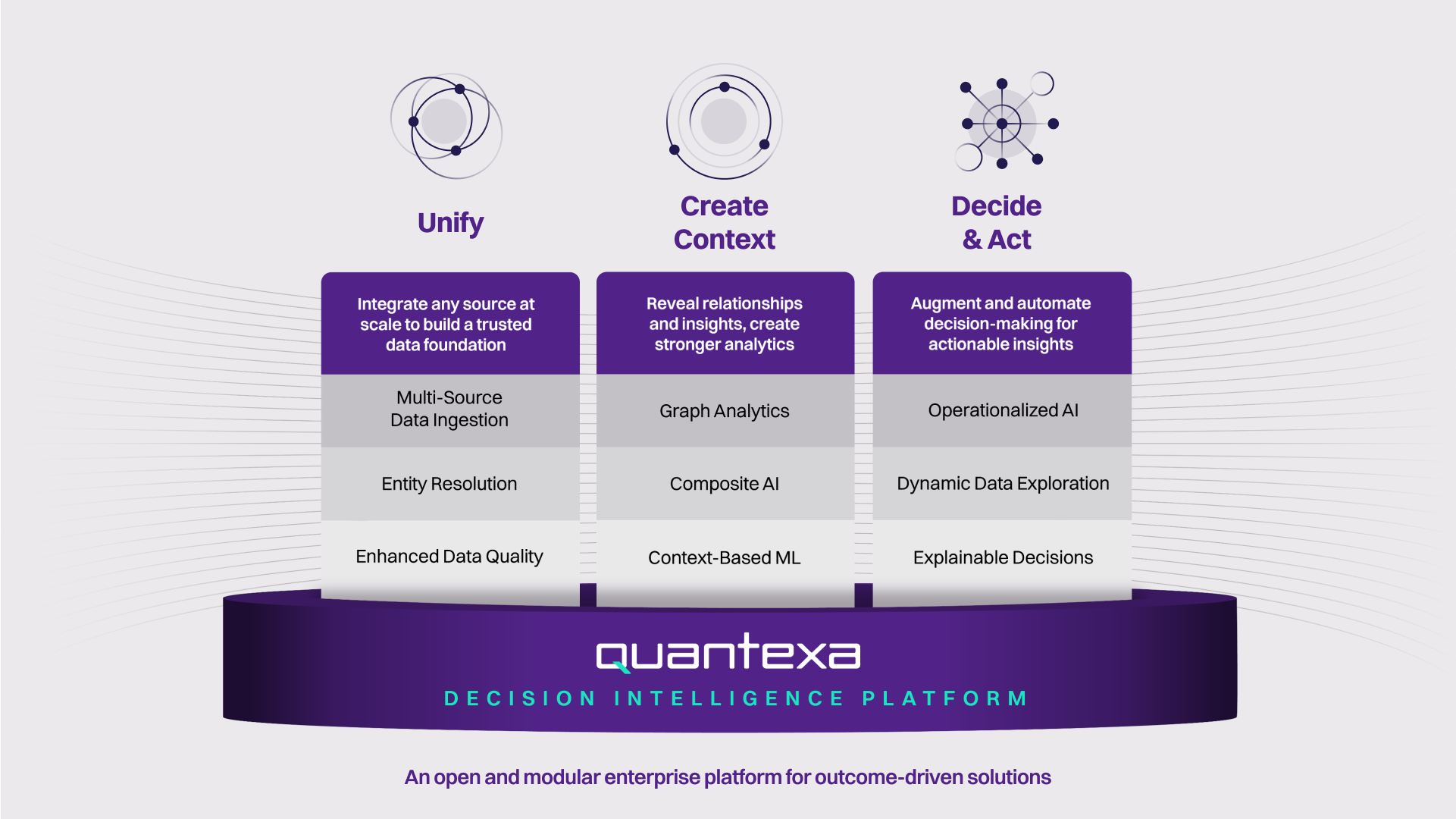 Unify

Integrate any source at scale to build a trusted data foundation

Multi-Source Data Ingestion

Entity Resolution

Enhanced Data Quality

Create Context

Reveal relationships and insights, create stronger analytics

Graph Analytics

Composite AI

Context-Based ML

Decide & Act

Augment and automate decision-making for actionable insights

Operationalized AI

Dynamic Data Exploration

Explainable Decisions

quantexa

DECISION INTELLIGENCE PLATFORM

An open and modular enterprise platform for outcome-driven solutions